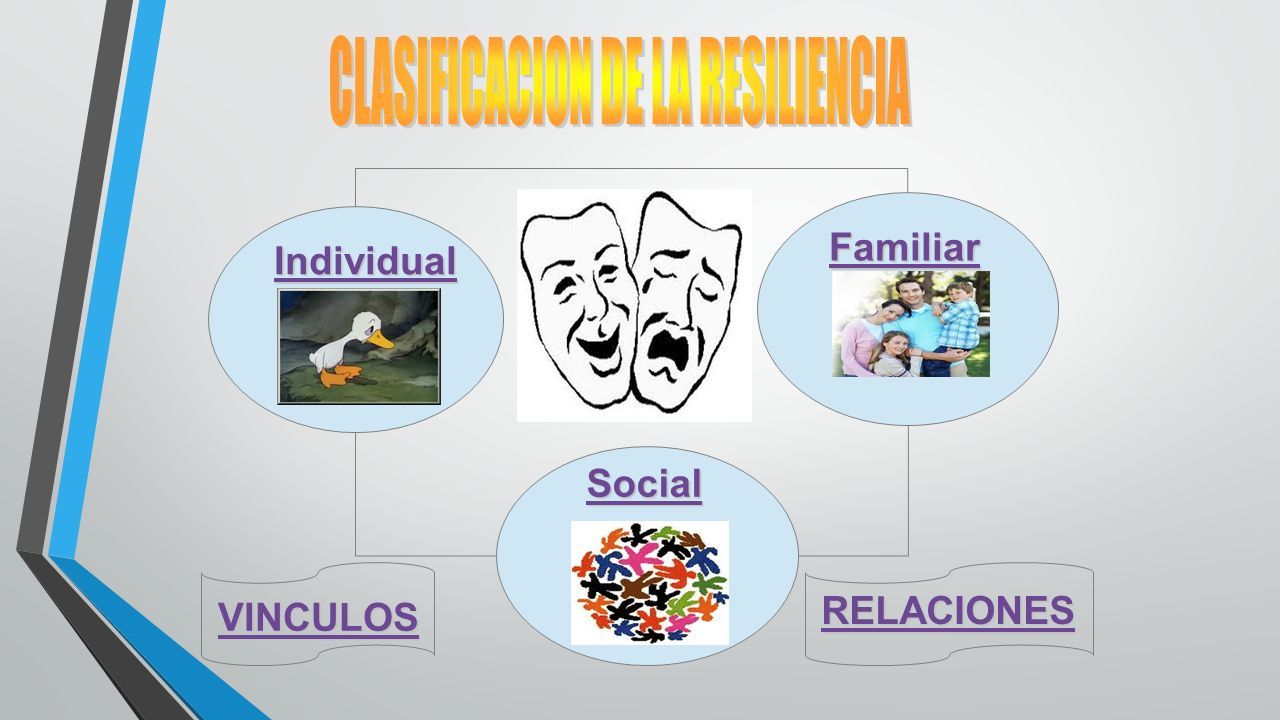 CLASIFICACION DE LA RESILIENCIA

Individual

Familiar

Social

VINCULOS

RELACIONES